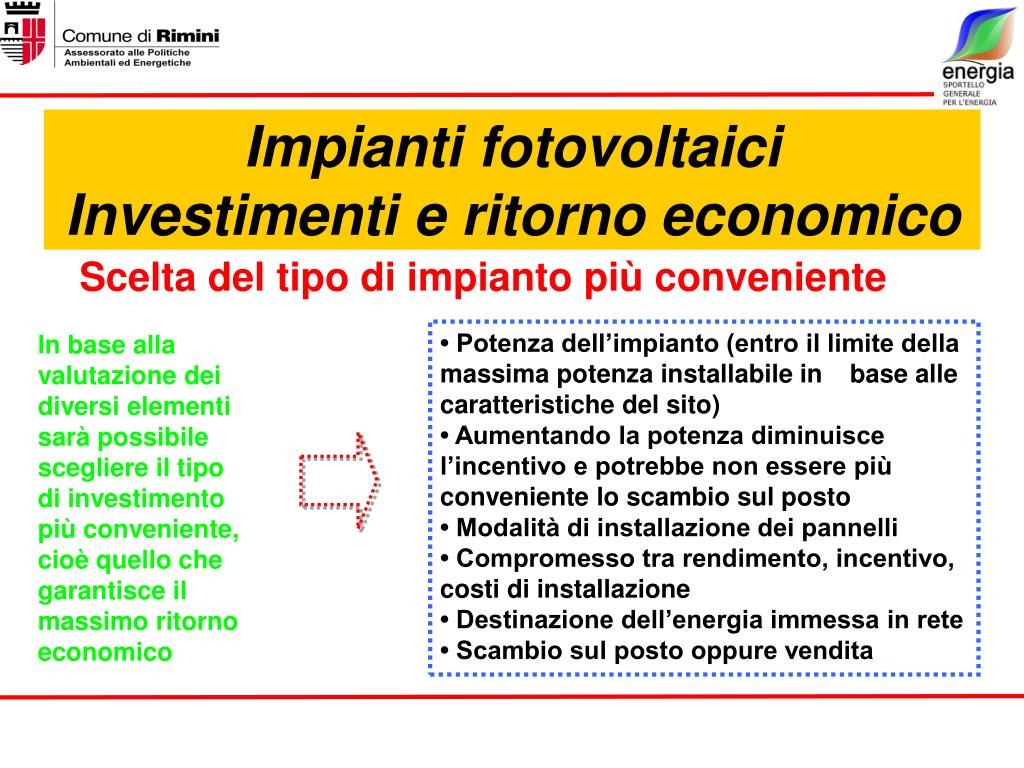 Comune di Rimini
Assessorato alle Politiche Ambientali ed Energetiche

energia
SPORTELLO GENERALE PER L'ENERGIA

Impianti fotovoltaici
Investimenti e ritorno economico

Scelta del tipo di impianto più conveniente

In base alla valutazione dei diversi elementi sarà possibile scegliere il tipo di investimento più conveniente, cioè quello che garantisce il massimo ritorno economico

• Potenza dell'impianto (entro il limite della massima potenza installabile in base alle caratteristiche del sito)
• Aumentando la potenza diminuisce l'incentivo e potrebbe non essere più conveniente lo scambio sul posto
• Modalità di installazione dei pannelli
• Compromesso tra rendimento, incentivo, costi di installazione
• Destinazione dell'energia immessa in rete
• Scambio sul posto oppure vendita